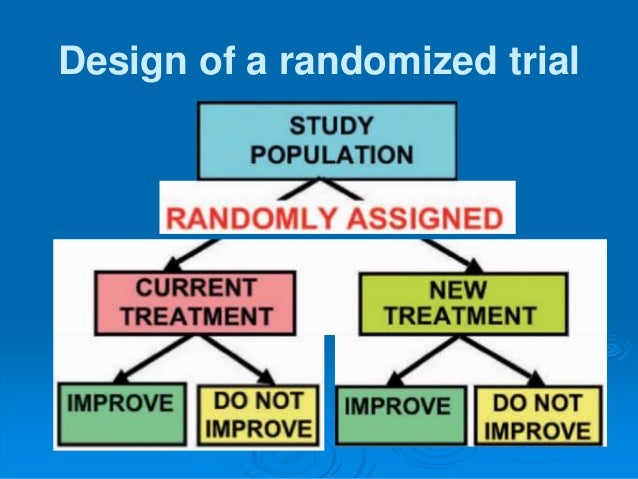 Design of a randomized trial

STUDY POPULATION

RANDOMLY ASSIGNED

CURRENT TREATMENT

NEW TREATMENT

IMPROVE

DO NOT IMPROVE

IMPROVE

DO NOT IMPROVE